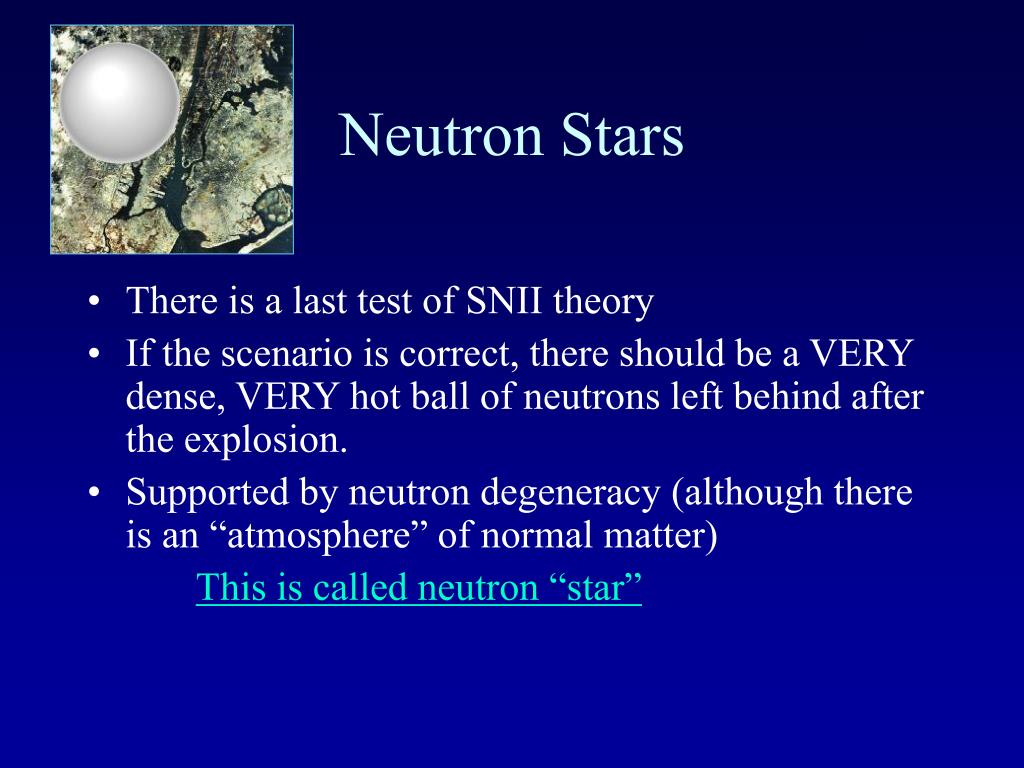 Neutron Stars

• There is a last test of SNII theory
• If the scenario is correct, there should be a VERY dense, VERY hot ball of neutrons left behind after the explosion.
• Supported by neutron degeneracy (although there is an “atmosphere” of normal matter)

This is called neutron “star”